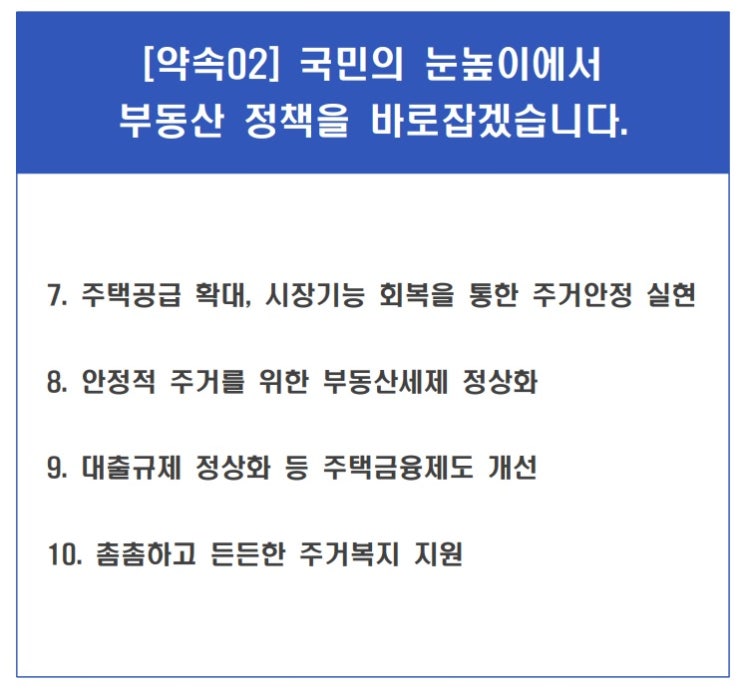 [약속02] 국민의 눈높이에서
부동산 정책을 바로잡겠습니다.

7. 주택공급 확대, 시장기능 회복을 통한 주거안정 실현

8. 안정적 주거를 위한 부동산세제 정상화

9. 대출규제 정상화 등 주택금융제도 개선

10. 촘촘하고 든든한 주거복지 지원